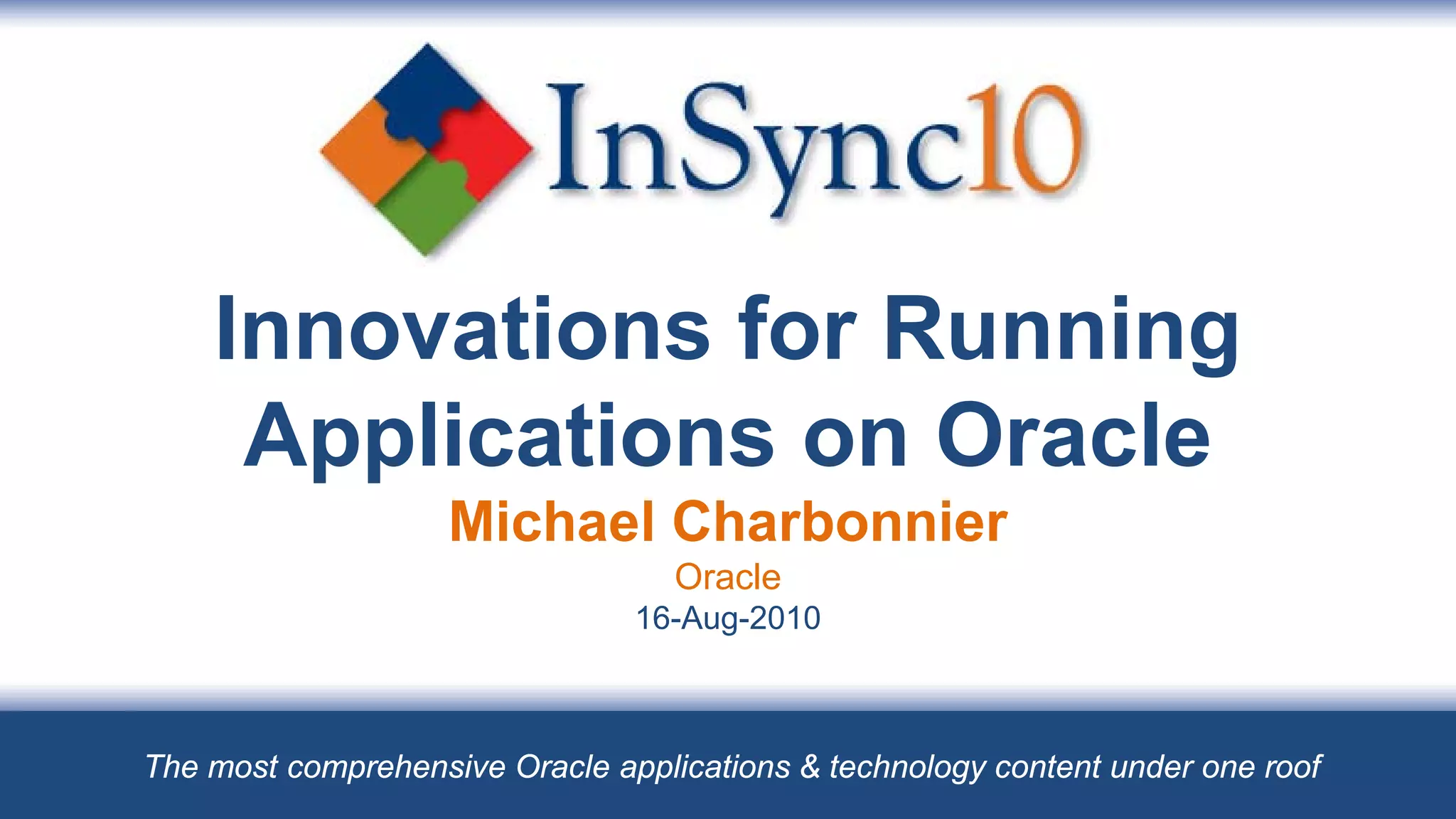 InSync10

Innovations for Running Applications on Oracle

Michael Charbonnier

Oracle

16-Aug-2010

The most comprehensive Oracle applications & technology content under one roof